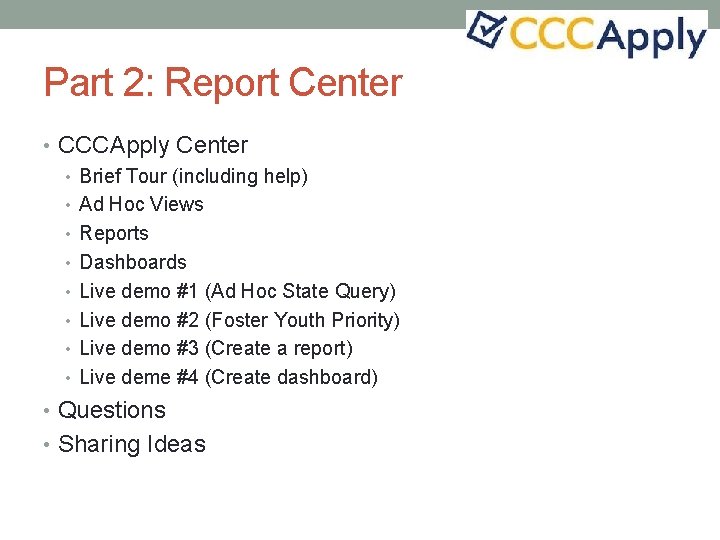 CCCApply

Part 2: Report Center

• CCCApply Center
  • Brief Tour (including help)
  • Ad Hoc Views
  • Reports
  • Dashboards
  • Live demo #1 (Ad Hoc State Query)
  • Live demo #2 (Foster Youth Priority)
  • Live demo #3 (Create a report)
  • Live deme #4 (Create dashboard)
• Questions
• Sharing Ideas